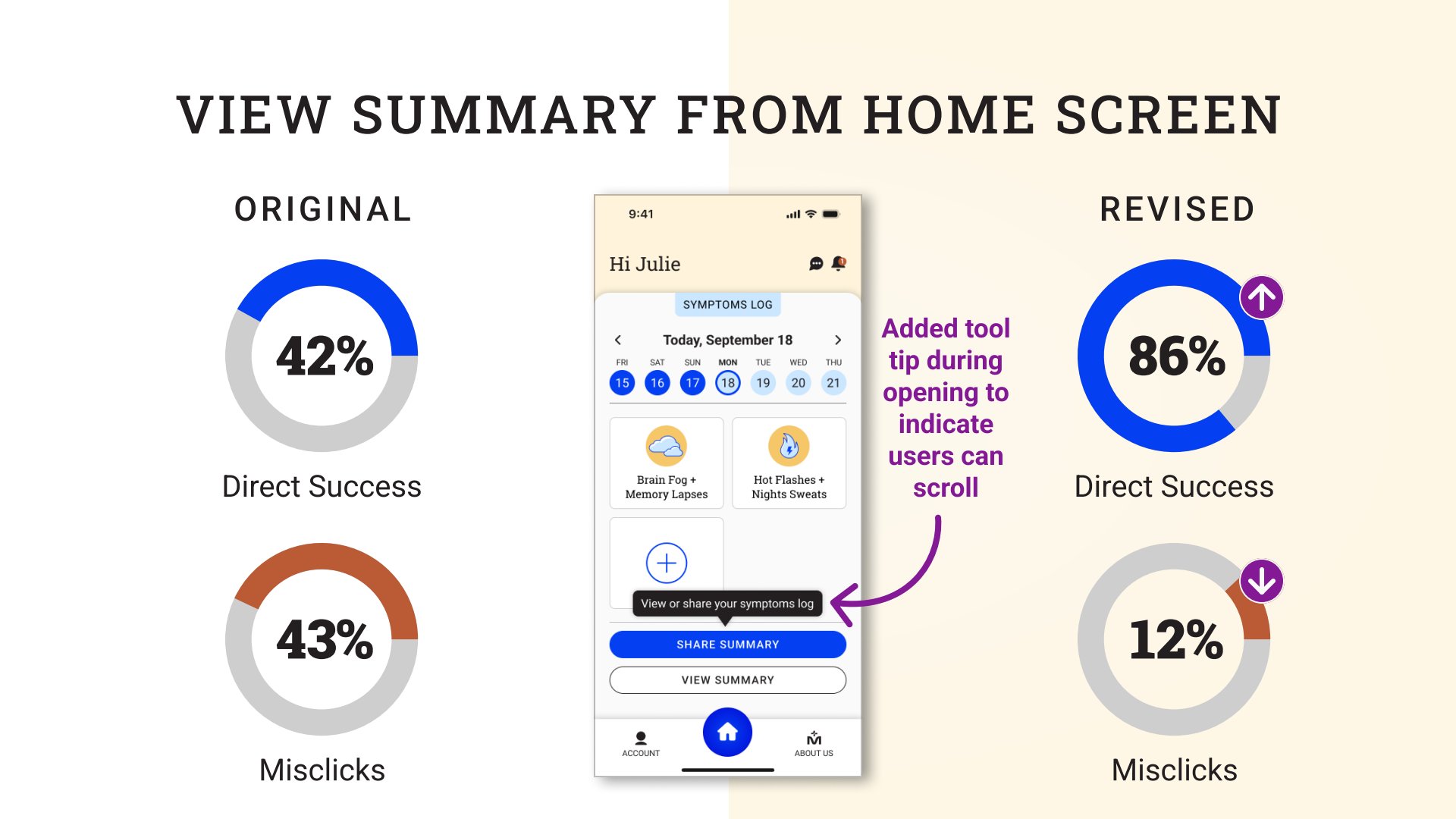 VIEW SUMMARY FROM HOME SCREEN

ORIGINAL

42%

Direct Success

43%

Misclicks

9:41

Hi Julie

SYMPTOMS LOG

Today, September 18

| FRI | SAT | SUN | MON | TUE | WED | THU |
|---|---|---|---|---|---|---|
| 15 | 16 | 17 | 18 | 19 | 20 | 21 |

Brain Fog + Memory Lapses

Hot Flashes + Nights Sweats

View or share your symptoms log

SHARE SUMMARY

VIEW SUMMARY

ACCOUNT

ABOUT US

Added tool tip during opening to indicate users can scroll

REVISED

86%

Direct Success

12%

Misclicks